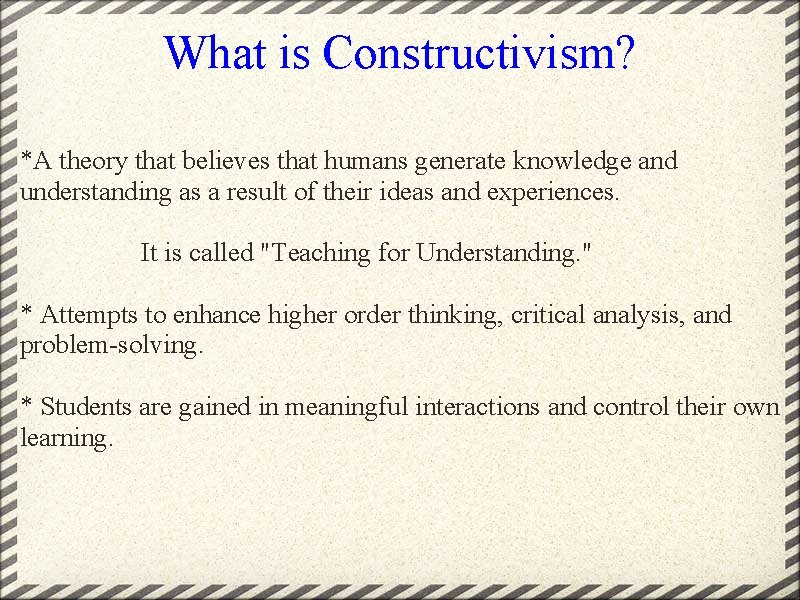 What is Constructivism?

*A theory that believes that humans generate knowledge and understanding as a result of their ideas and experiences.

It is called "Teaching for Understanding."

* Attempts to enhance higher order thinking, critical analysis, and problem-solving.

* Students are gained in meaningful interactions and control their own learning.